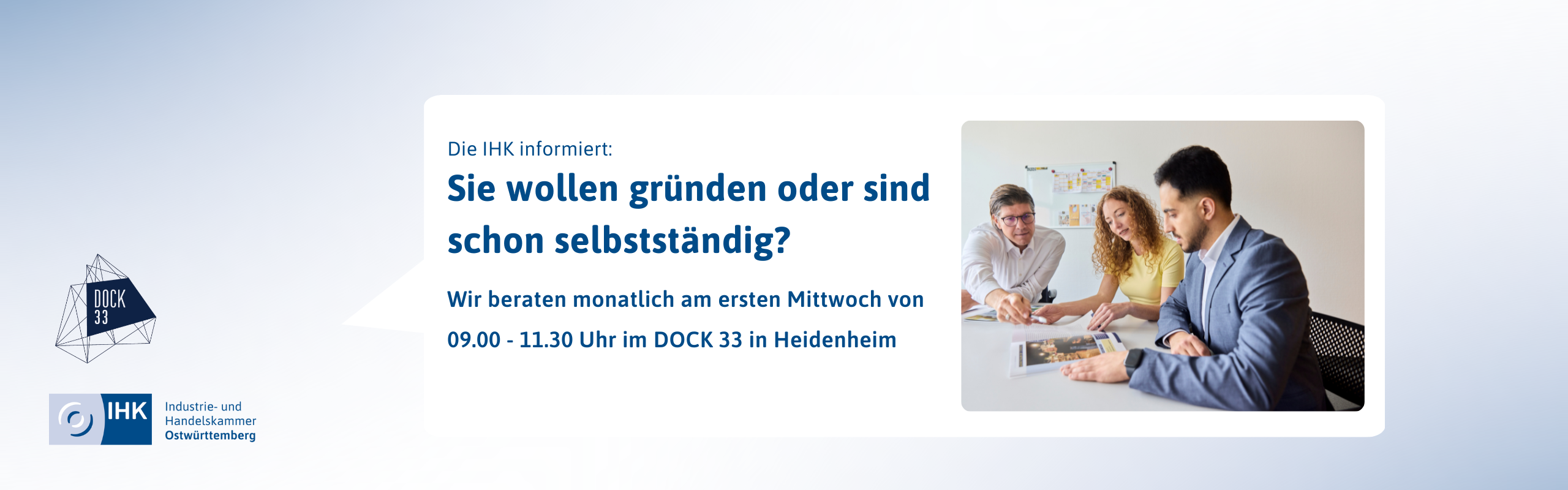 DOCK 33

IHK Industrie- und Handelskammer Ostwürttemberg

Die IHK informiert:

Sie wollen gründen oder sind schon selbstständig?

Wir beraten monatlich am ersten Mittwoch von 09.00 - 11.30 Uhr im DOCK 33 in Heidenheim